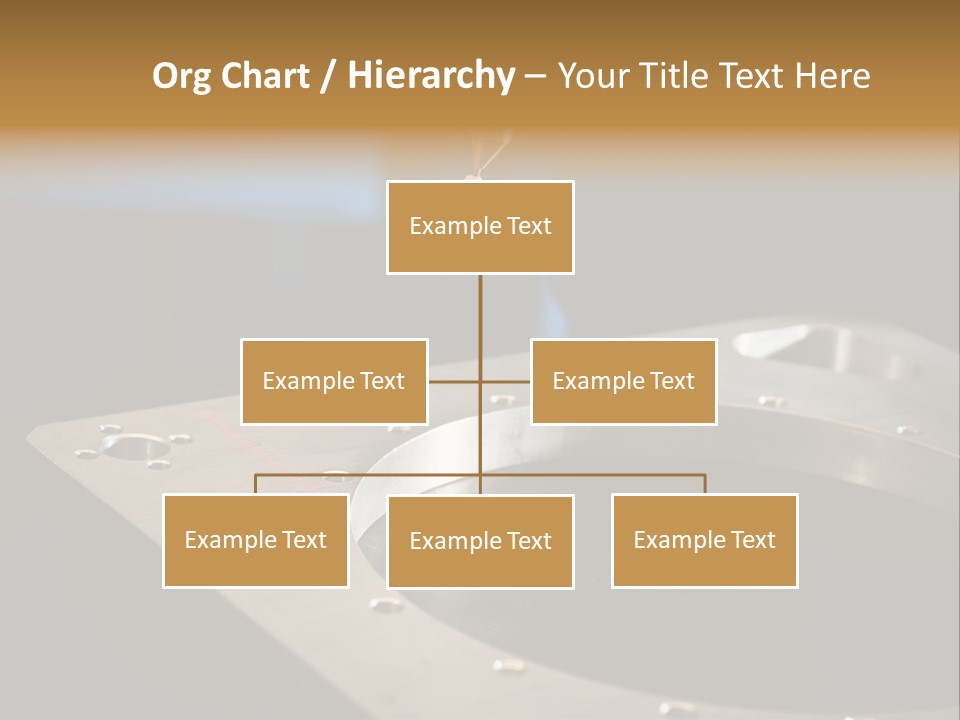 Org Chart / Hierarchy – Your Title Text Here

Example Text

Example Text

Example Text

Example Text

Example Text

Example Text